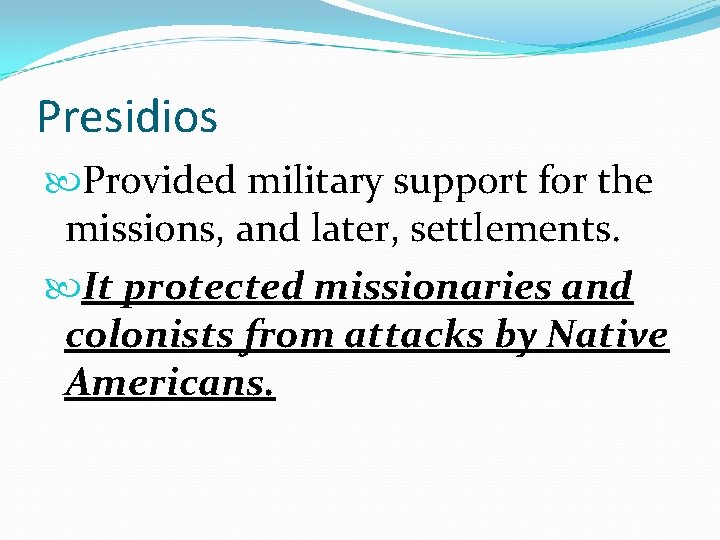 Presidios

Provided military support for the missions, and later, settlements.

It protected missionaries and colonists from attacks by Native Americans.